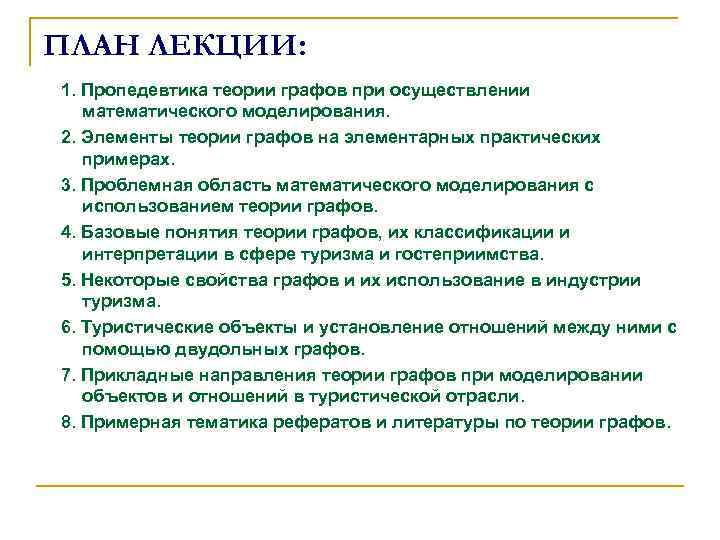 ПЛАН ЛЕКЦИИ:

1. Пропедевтика теории графов при осуществлении математического моделирования.

2. Элементы теории графов на элементарных практических примерах.

3. Проблемная область математического моделирования с использованием теории графов.

4. Базовые понятия теории графов, их классификации и интерпретации в сфере туризма и гостеприимства.

5. Некоторые свойства графов и их использование в индустрии туризма.

6. Туристические объекты и установление отношений между ними с помощью двудольных графов.

7. Прикладные направления теории графов при моделировании объектов и отношений в туристической отрасли.

8. Примерная тематика рефератов и литературы по теории графов.